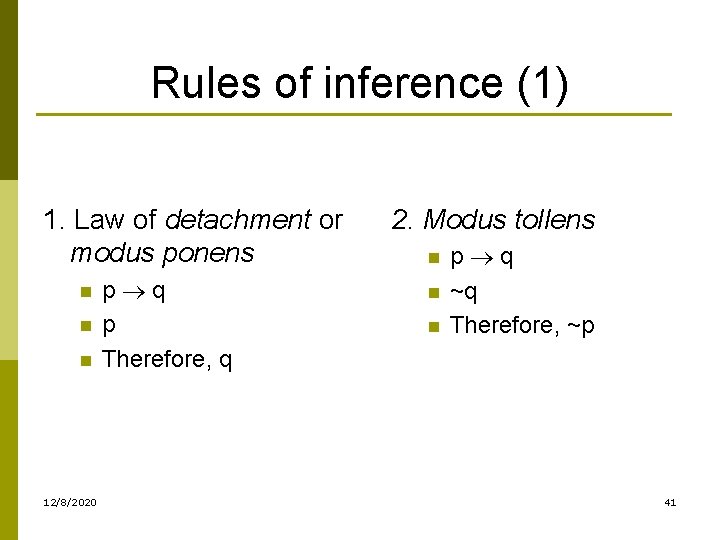 Rules of inference (1)

1. Law of detachment or modus ponens
- $p \rightarrow q$
- p
- Therefore, q

2. Modus tollens
- $p \rightarrow q$
- ~q
- Therefore, ~p

12/8/2020

41